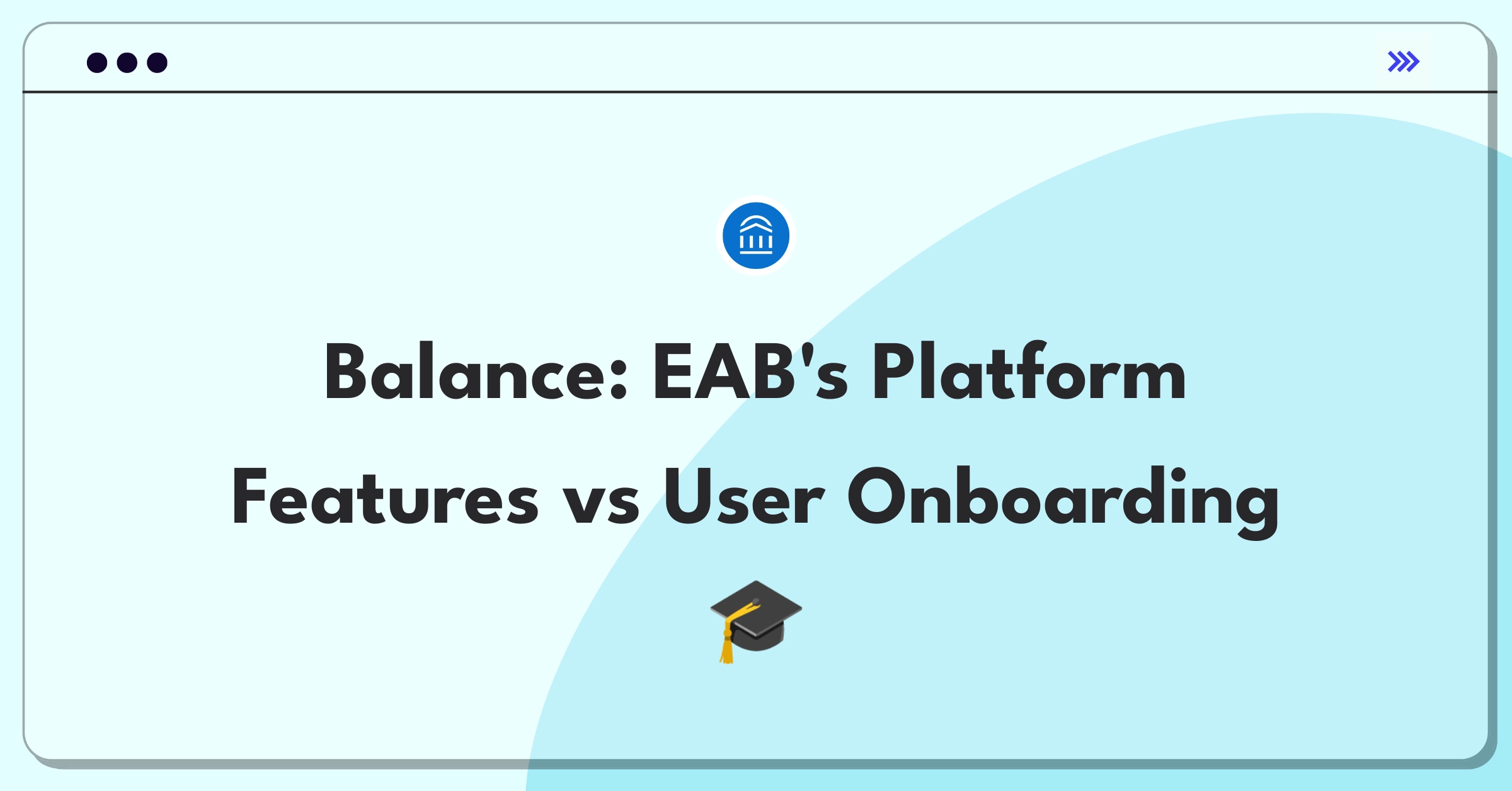 Balance: EAB's Platform Features vs User Onboarding